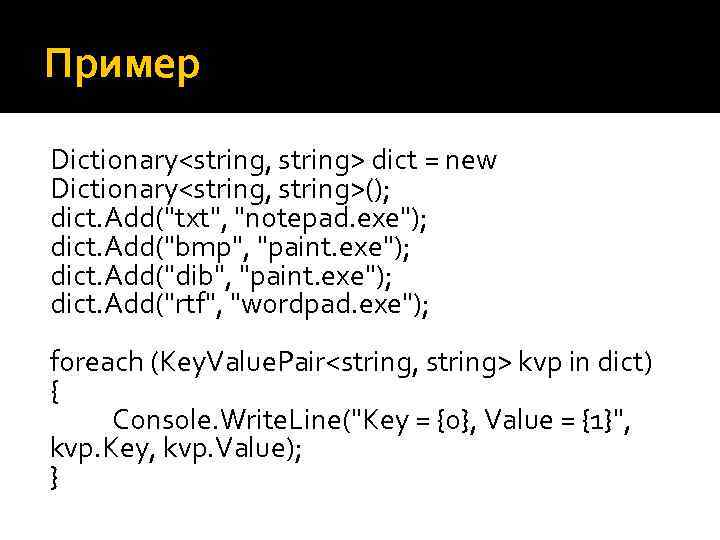 Пример

Dictionary<string, string> dict = new Dictionary<string, string>();
dict.Add("txt", "notepad.exe");
dict.Add("bmp", "paint.exe");
dict.Add("dib", "paint.exe");
dict.Add("rtf", "wordpad.exe");

foreach (KeyValuePair<string, string> kvp in dict)
{
Console.WriteLine("Key = {0}, Value = {1}", kvp.Key, kvp.Value);
}